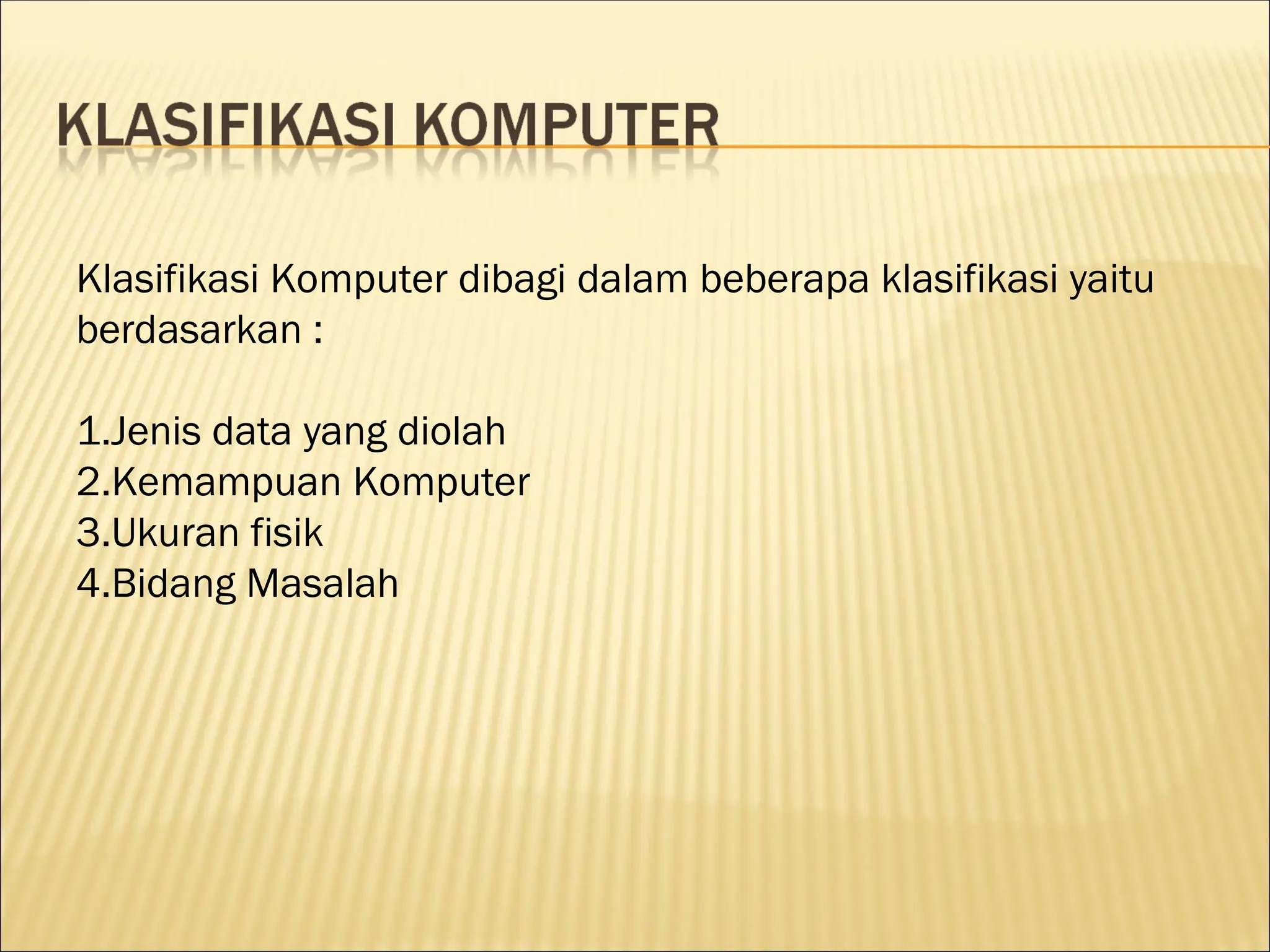 KLASIFIKASI KOMPUTER

Klasifikasi Komputer dibagi dalam beberapa klasifikasi yaitu berdasarkan :

1.Jenis data yang diolah
2.Kemampuan Komputer
3.Ukuran fisik
4.Bidang Masalah